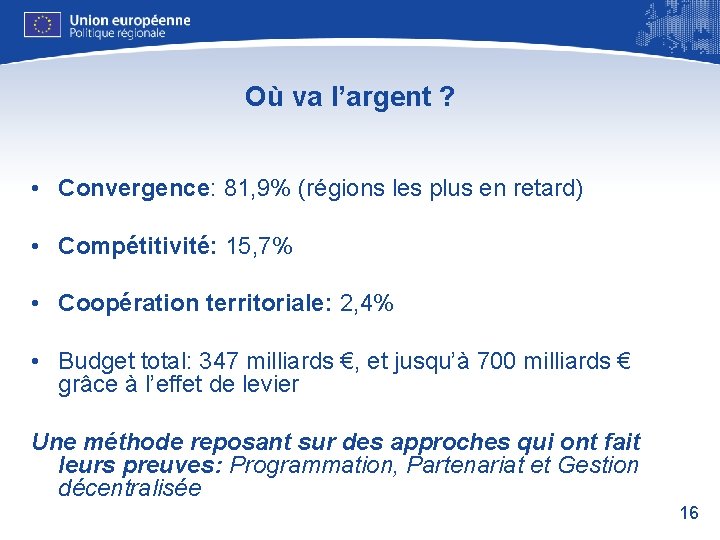 Union européenne
Politique régionale

Où va l'argent ?

• Convergence: 81,9% (régions les plus en retard)

• Compétitivité: 15,7%

• Coopération territoriale: 2,4%

• Budget total: 347 milliards €, et jusqu'à 700 milliards € grâce à l'effet de levier

Une méthode reposant sur des approches qui ont fait leurs preuves: Programmation, Partenariat et Gestion décentralisée

16